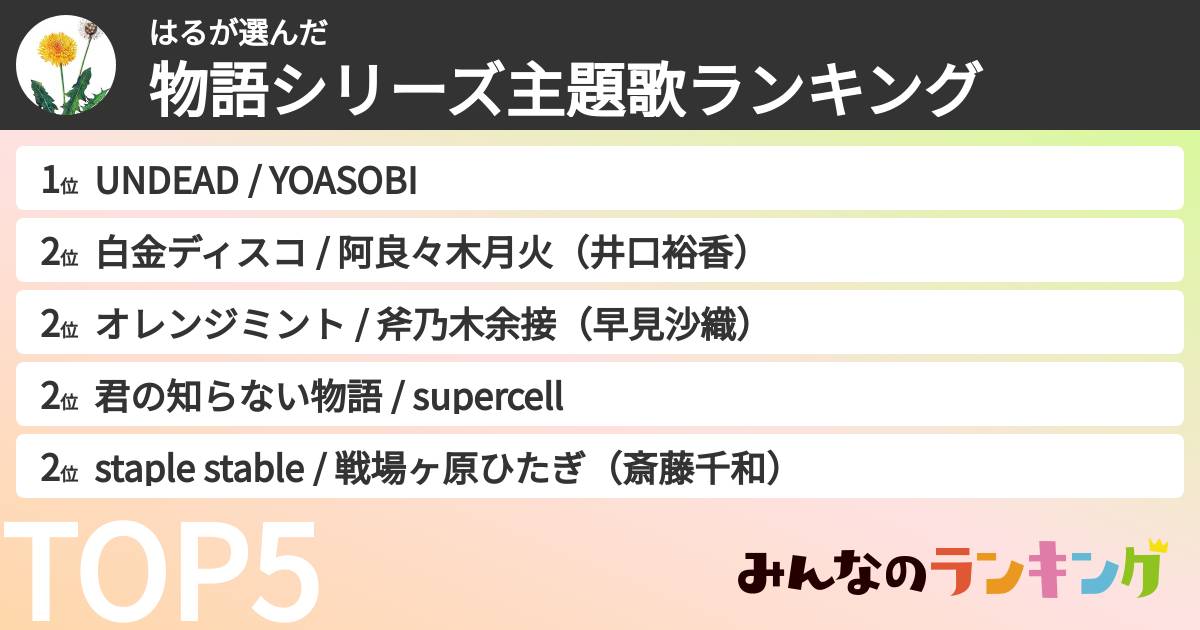 はるが選んだ
物語シリーズ主題歌ランキング

1位 UNDEAD / YOASOBI
2位 白金ディスコ / 阿良々木月火（井口裕香）
2位 オレンジミント / 斧乃木余接（早見沙織）
2位 君の知らない物語 / supercell
2位 staple stable / 戦場ヶ原ひたぎ（斎藤千和）

TOP5

みんなのランキング